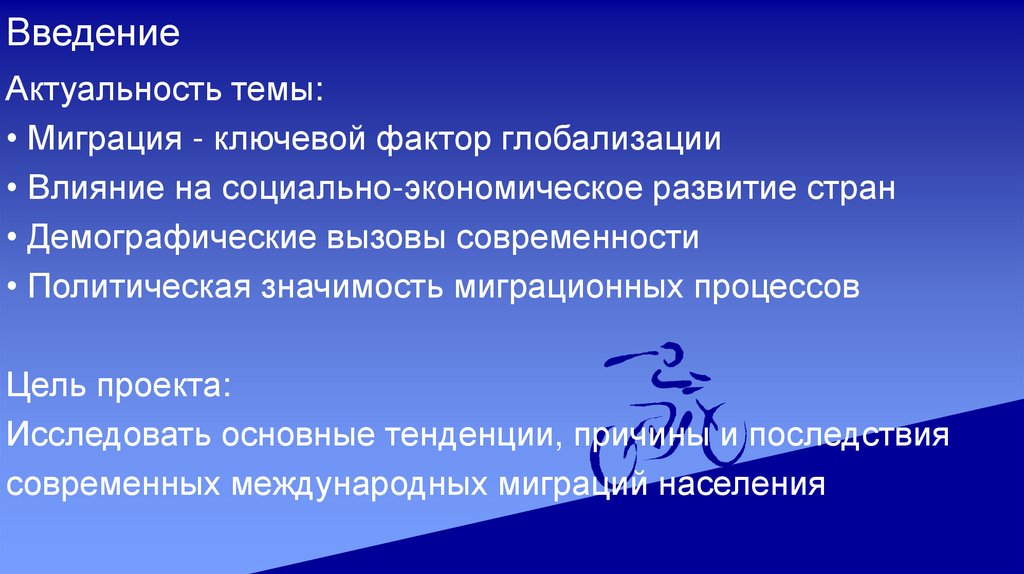 Введение

Актуальность темы:

• Миграция - ключевой фактор глобализации

• Влияние на социально-экономическое развитие стран

• Демографические вызовы современности

• Политическая значимость миграционных процессов

Цель проекта:

Исследовать основные тенденции, причины и последствия современных международных миграций населения